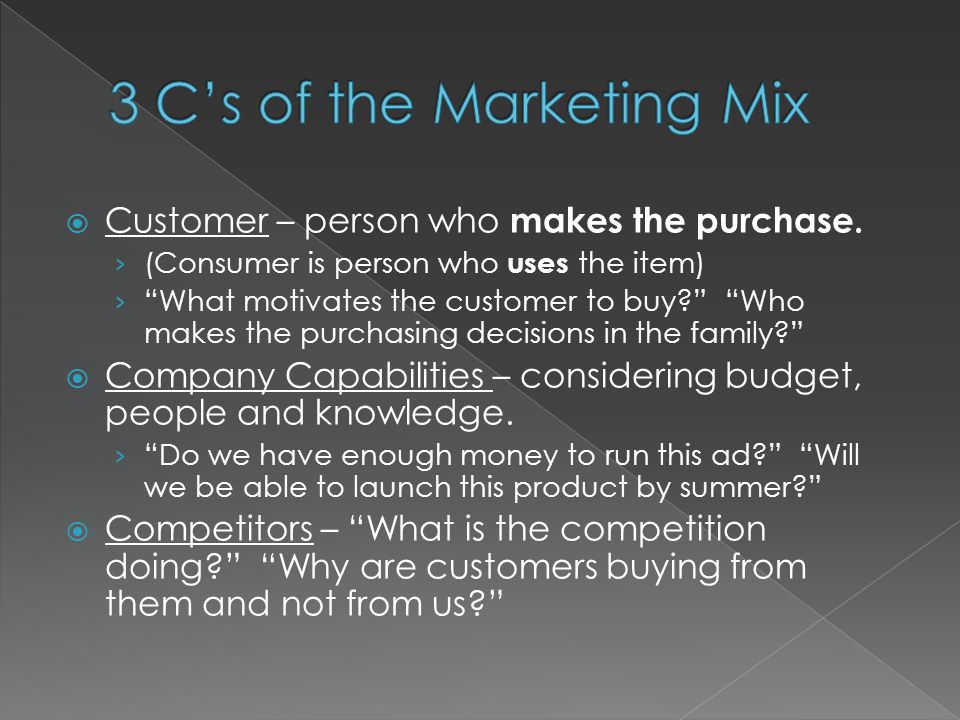 3 C’s of the Marketing Mix

Customer – person who makes the purchase.
› (Consumer is person who uses the item)
› “What motivates the customer to buy?” “Who makes the purchasing decisions in the family?”

Company Capabilities – considering budget, people and knowledge.
› “Do we have enough money to run this ad?” “Will we be able to launch this product by summer?”

Competitors – “What is the competition doing?” “Why are customers buying from them and not from us?”